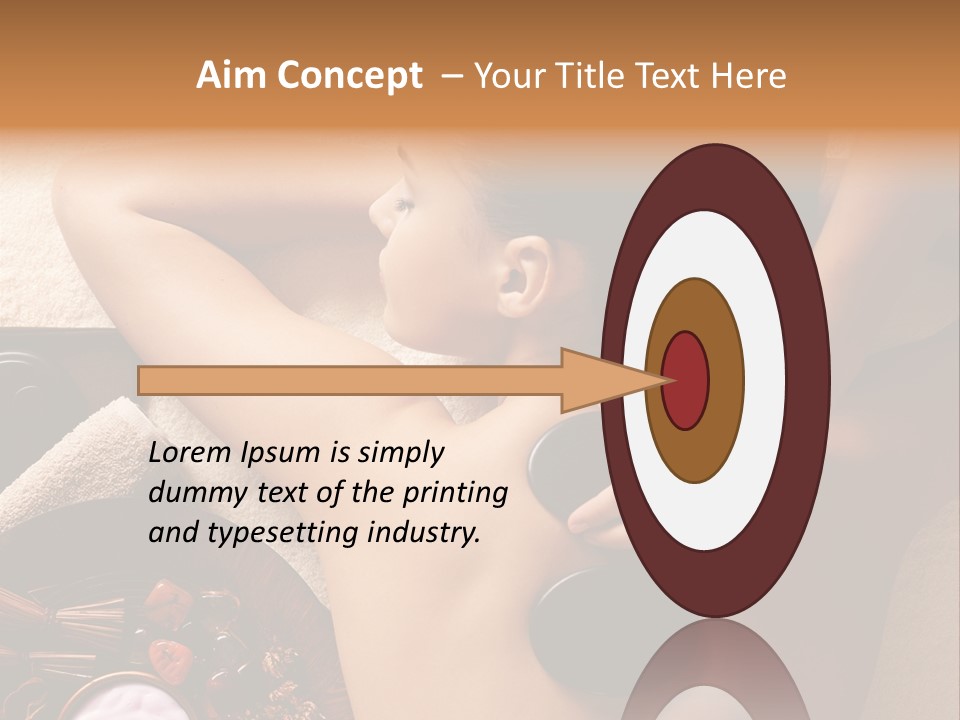 Aim Concept – Your Title Text Here

Lorem Ipsum is simply dummy text of the printing and typesetting industry.